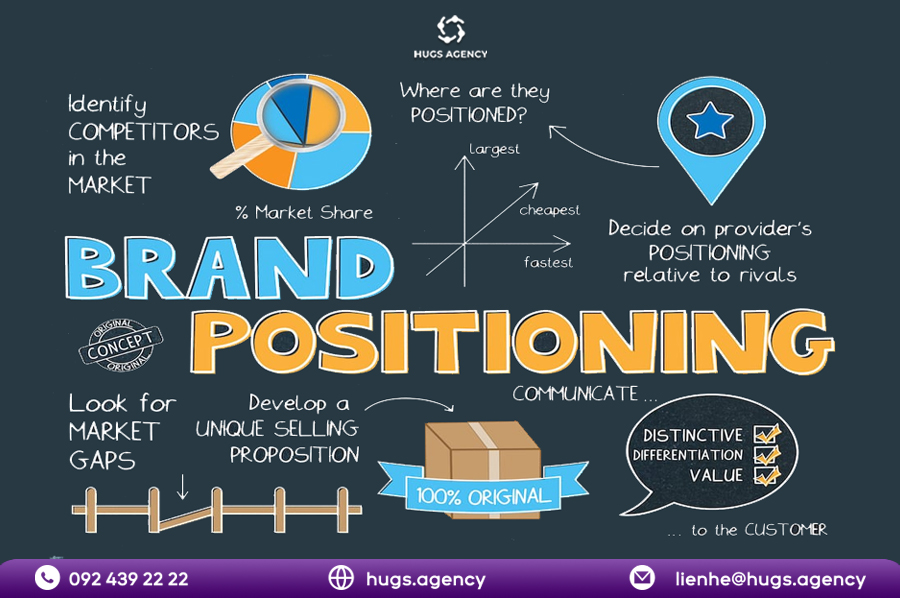 HUGS AGENCY

Identify COMPETITORS in the MARKET

% Market Share

Where are they POSITIONED?

largest

cheapest

fastest

Decide on provider's POSITIONING relative to rivals

BRAND POSITIONING

ORIGINAL CONCEPT ORIGINAL

Look for MARKET GAPS

Develop a UNIQUE SELLING PROPOSITION

100% ORIGINAL

COMMUNICATE ...

DISTINCTIVE
DIFFERENTIATION
VALUE

... to the CUSTOMER

092 439 22 22

hugs.agency

lienhe@hugs.agency